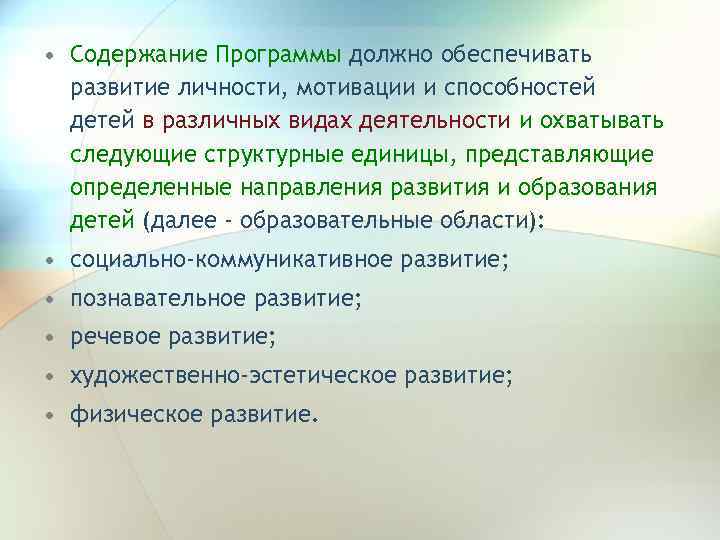 • Содержание Программы должно обеспечивать развитие личности, мотивации и способностей детей в различных видах деятельности и охватывать следующие структурные единицы, представляющие определенные направления развития и образования детей (далее - образовательные области):
• социально-коммуникативное развитие;
• познавательное развитие;
• речевое развитие;
• художественно-эстетическое развитие;
• физическое развитие.